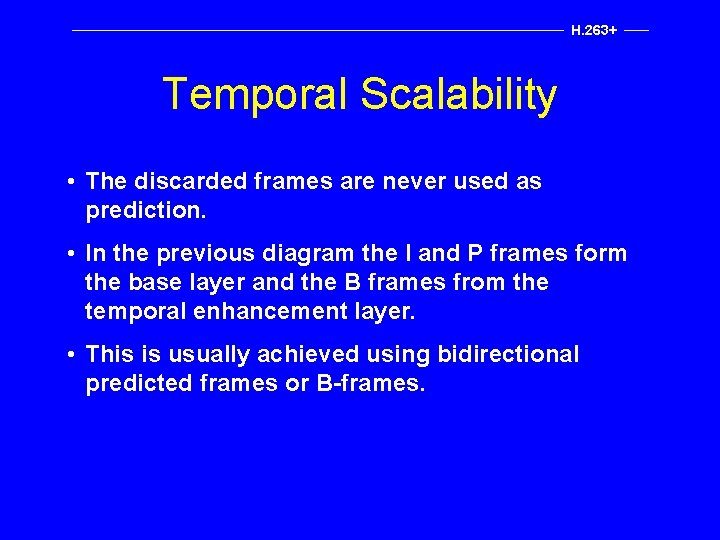 H.263+

Temporal Scalability

• The discarded frames are never used as prediction.

• In the previous diagram the I and P frames form the base layer and the B frames from the temporal enhancement layer.

• This is usually achieved using bidirectional predicted frames or B-frames.